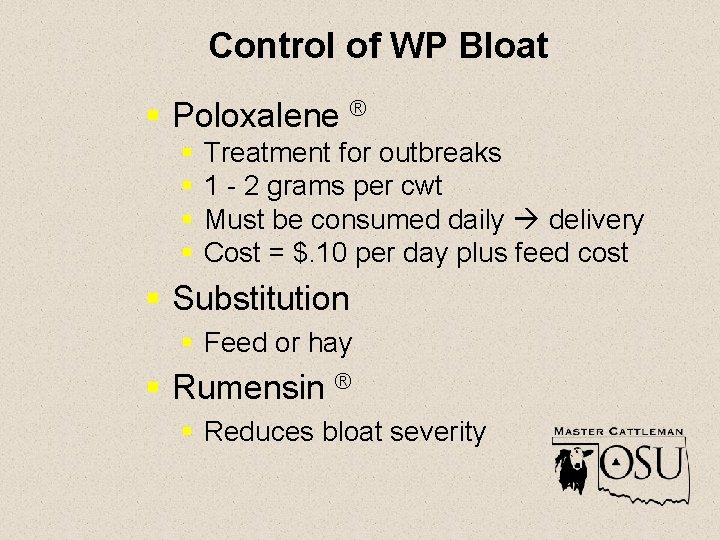 Control of WP Bloat

- Poloxalene ®
  - Treatment for outbreaks
  - 1 - 2 grams per cwt
  - Must be consumed daily → delivery
  - Cost = $.10 per day plus feed cost
- Substitution
  - Feed or hay
- Rumensin ®
  - Reduces bloat severity

MASTER CATTLEMAN
OSU